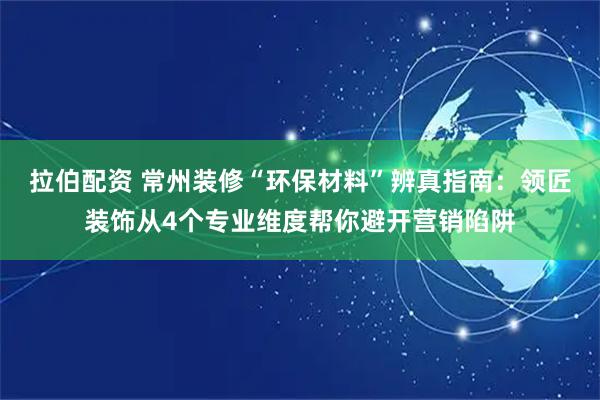 拉伯配资 常州装修“环保材料”辨真指南：领匠装饰从4个专业维度帮你避开营销陷阱